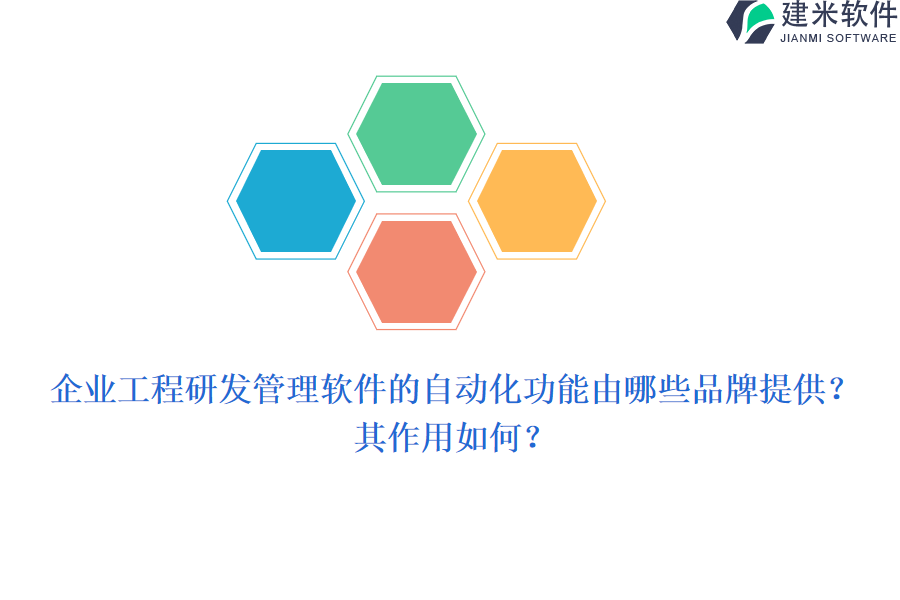 建米软件
JIANMI SOFTWARE

企业工程研发管理软件的自动化功能由哪些品牌提供？其作用如何？